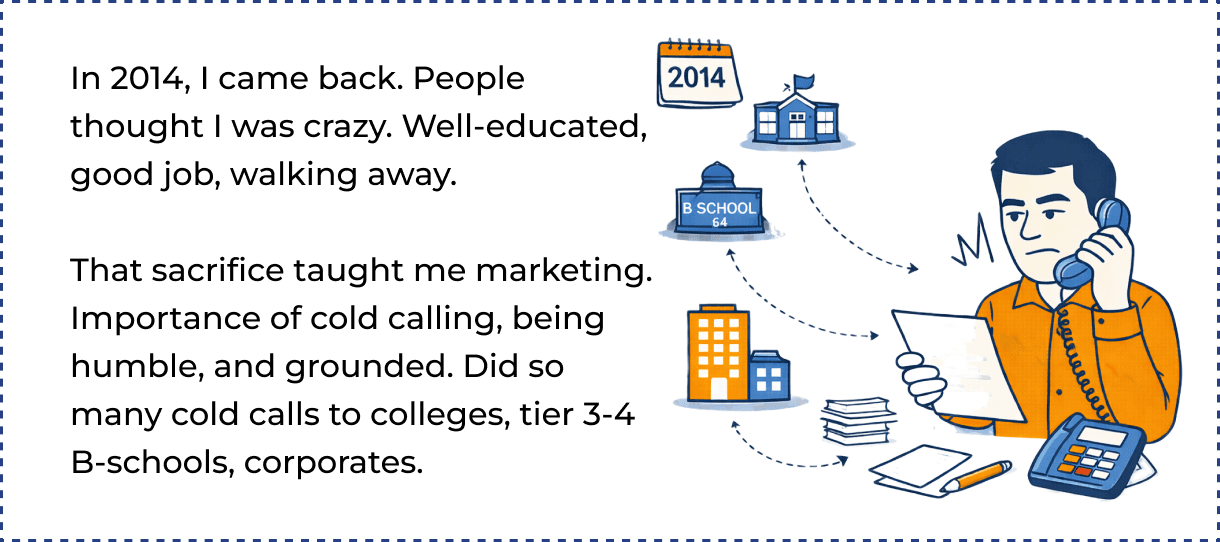 In 2014, I came back. People thought I was crazy. Well-educated, good job, walking away.

That sacrifice taught me marketing. Importance of cold calling, being humble, and grounded. Did so many cold calls to colleges, tier 3-4 B-schools, corporates.

2014

B SCHOOL
64